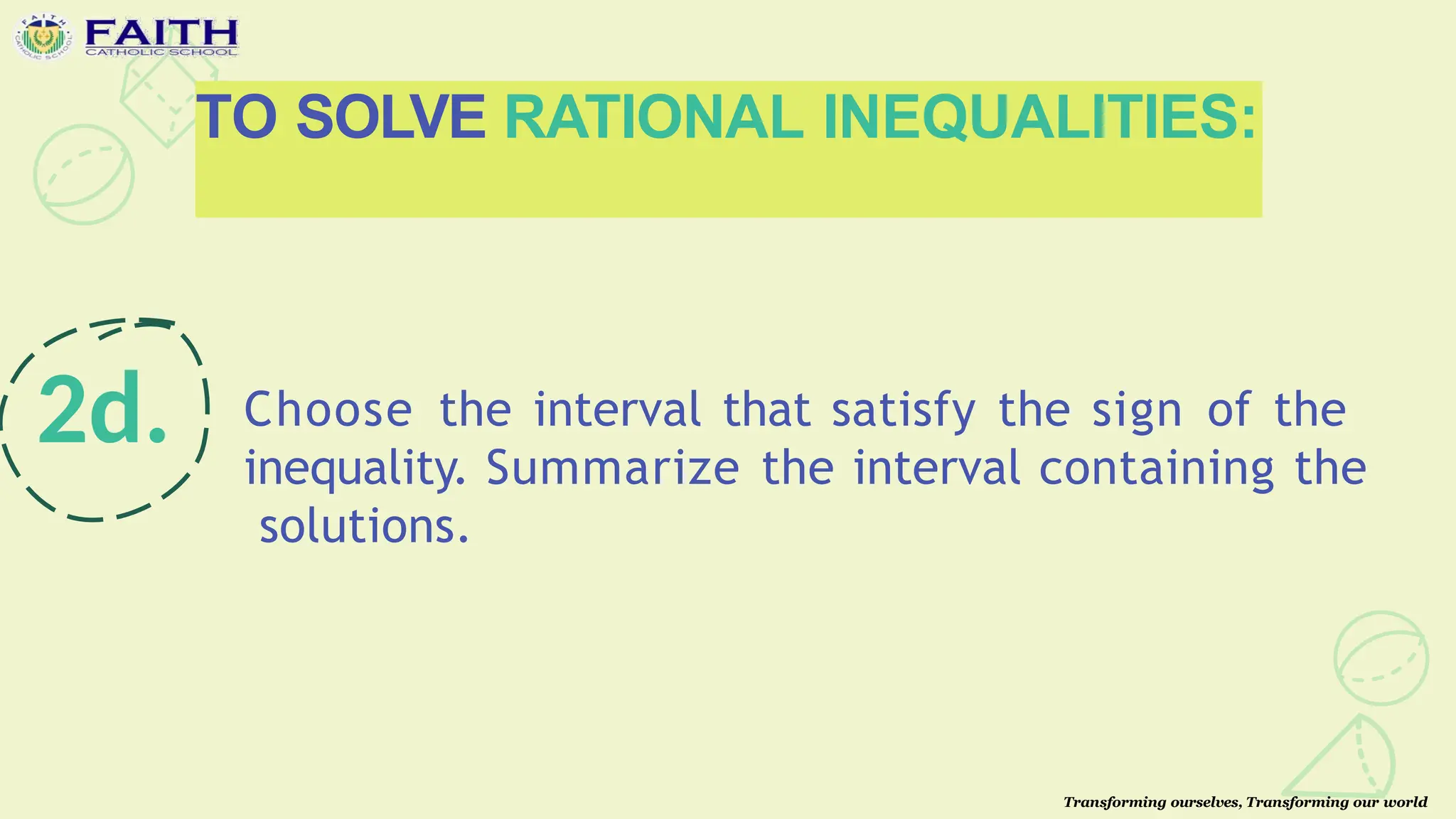 FAITH CATHOLIC SCHOOL

FAITH
CATHOLIC SCHOOL

TO SOLVE RATIONAL INEQUALITIES:

2d.

Choose the interval that satisfy the sign of the inequality. Summarize the interval containing the solutions.

Transforming ourselves, Transforming our world